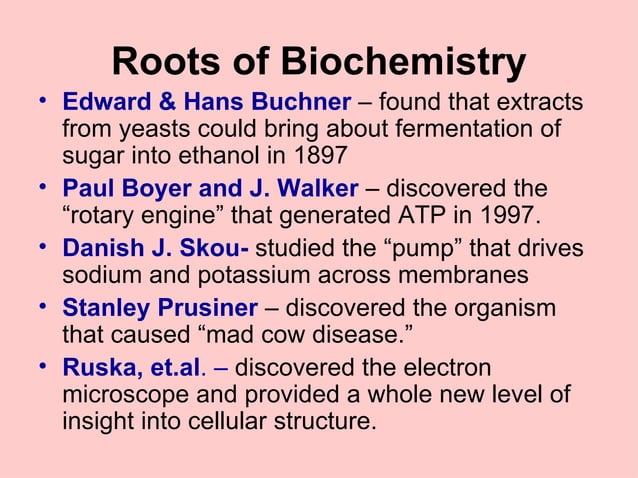 Roots of Biochemistry

• Edward & Hans Buchner – found that extracts from yeasts could bring about fermentation of sugar into ethanol in 1897

• Paul Boyer and J. Walker – discovered the “rotary engine” that generated ATP in 1997.

• Danish J. Skou- studied the “pump” that drives sodium and potassium across membranes

• Stanley Prusiner – discovered the organism that caused “mad cow disease.”

• Ruska, et.al. – discovered the electron microscope and provided a whole new level of insight into cellular structure.